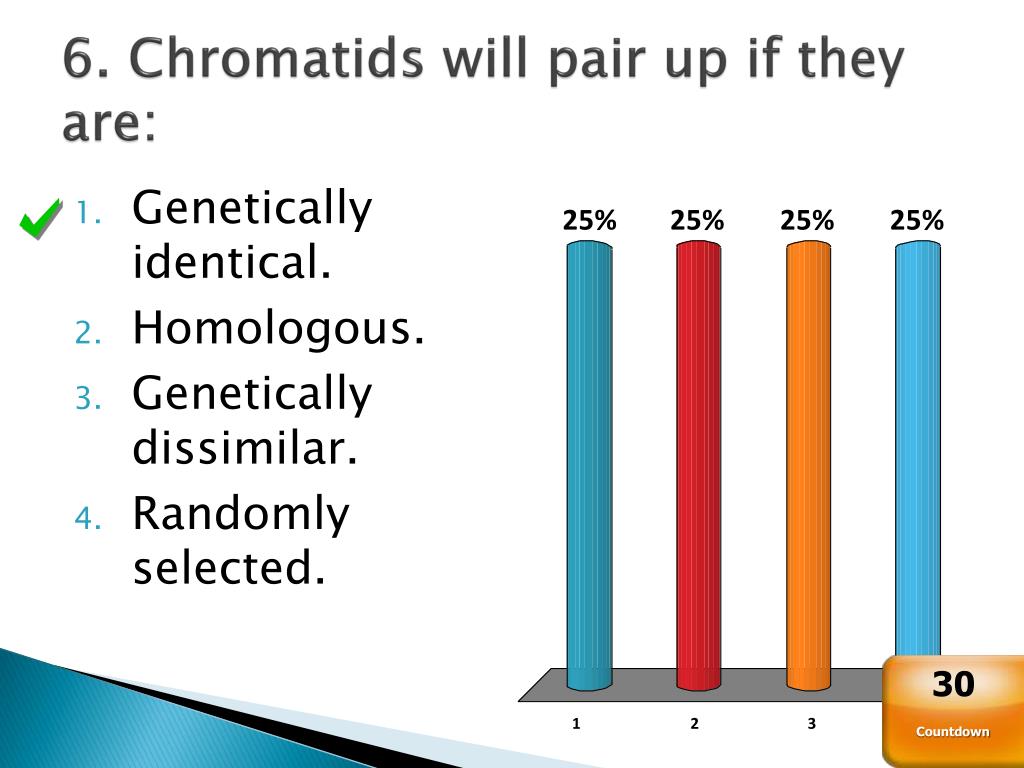 6. Chromatids will pair up if they are:

1. Genetically identical.
2. Homologous.
3. Genetically dissimilar.
4. Randomly selected.

25% 25% 25% 25%

1 2 3

30
Countdown